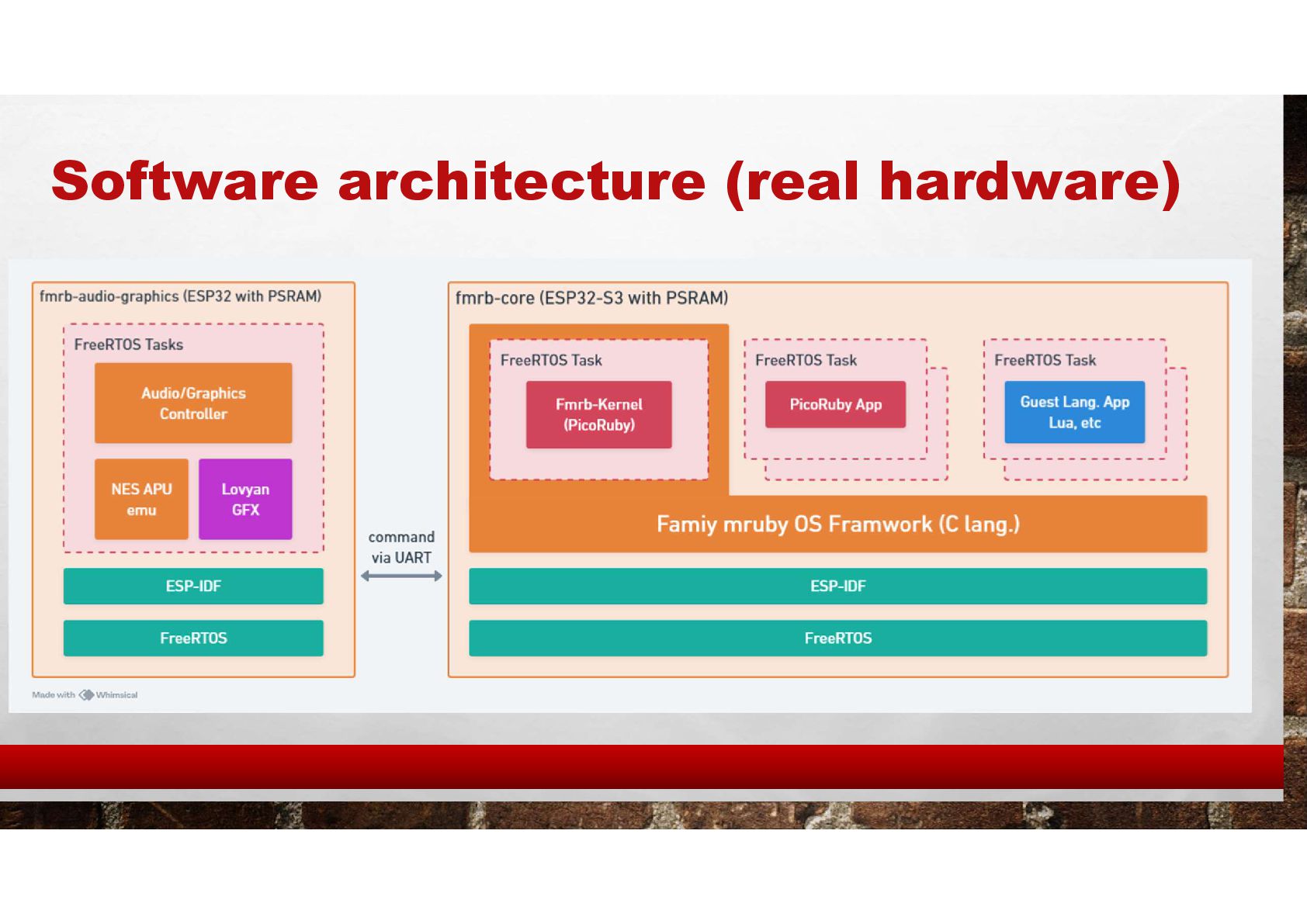 Software architecture (real hardware)

fmrb-audio-graphics (ESP32 with PSRAM)

FreeRTOS Tasks

Audio/Graphics Controller

NES APU emu

Lovyan GFX

ESP-IDF

FreeRTOS

command via UART

fmrb-core (ESP32-S3 with PSRAM)

FreeRTOS Task

Fmrb-Kernel (PicoRuby)

FreeRTOS Task

PicoRuby App

FreeRTOS Task

Guest Lang. App Lua, etc

Famiy mruby OS Framwork (C lang.)

ESP-IDF

FreeRTOS

Made with Whimsical